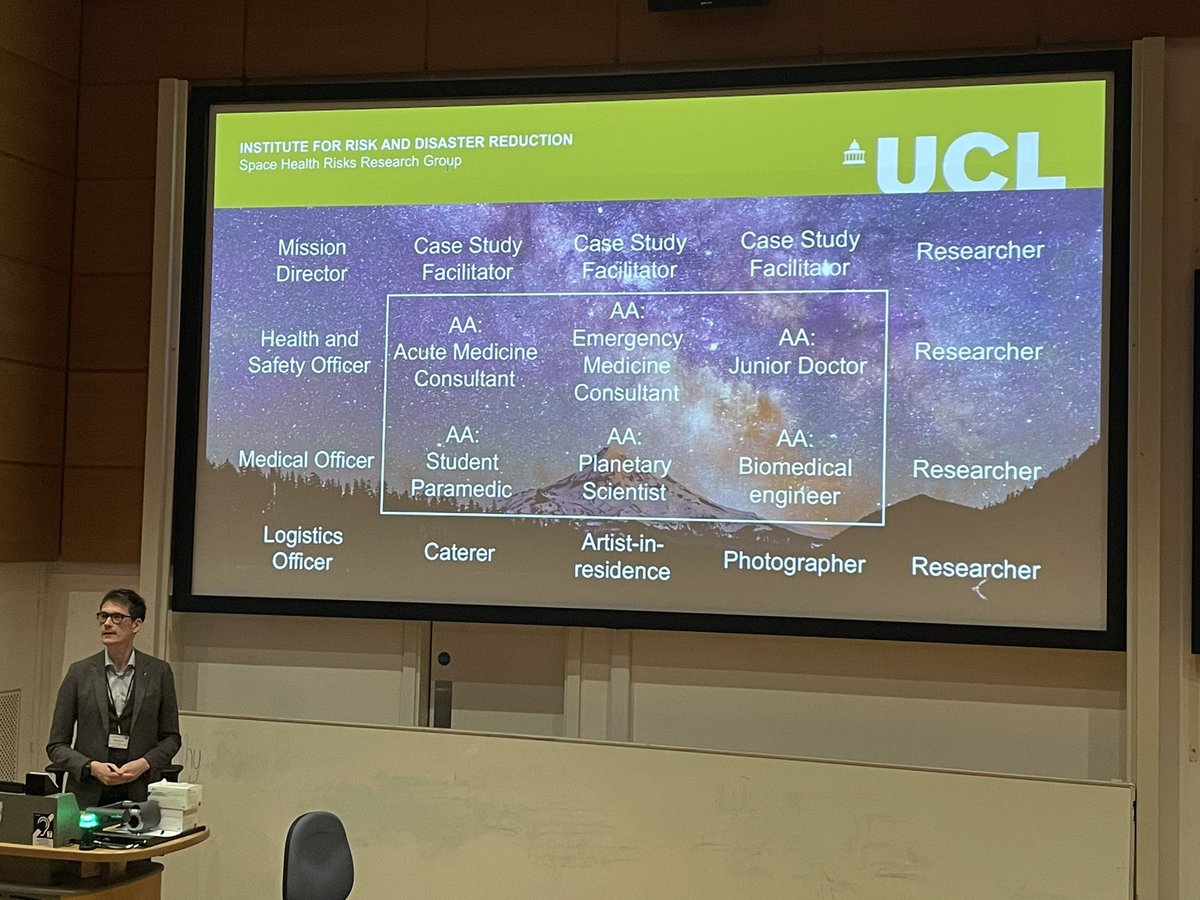 INSTITUTE FOR RISK AND DISASTER REDUCTION
Space Health Risks Research Group

UCL

Mission Director

Case Study Facilitator

Case Study Facilitator

Case Study Facilitator

Researcher

Health and Safety Officer

AA: Acute Medicine Consultant

AA: Emergency Medicine Consultant

AA: Junior Doctor

Researcher

Medical Officer

AA: Student Paramedic

AA: Planetary Scientist

AA: Biomedical engineer

Researcher

Logistics Officer

Caterer

Artist-in-residence

Photographer

Researcher